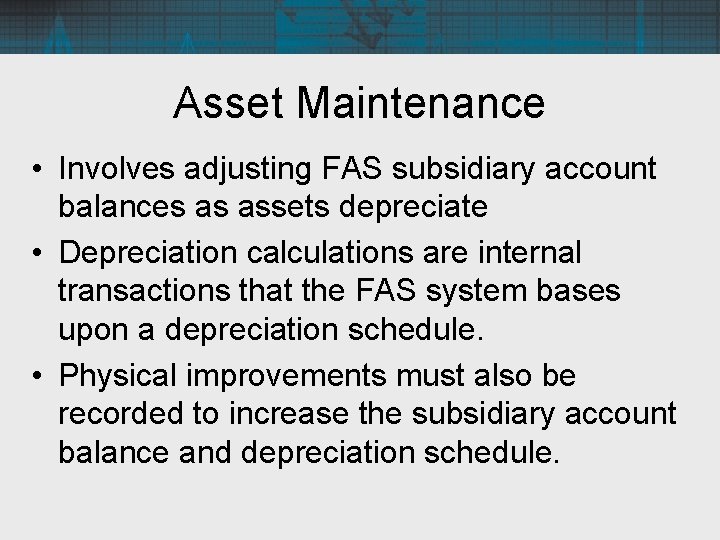 Asset Maintenance

• Involves adjusting FAS subsidiary account balances as assets depreciate

• Depreciation calculations are internal transactions that the FAS system bases upon a depreciation schedule.

• Physical improvements must also be recorded to increase the subsidiary account balance and depreciation schedule.